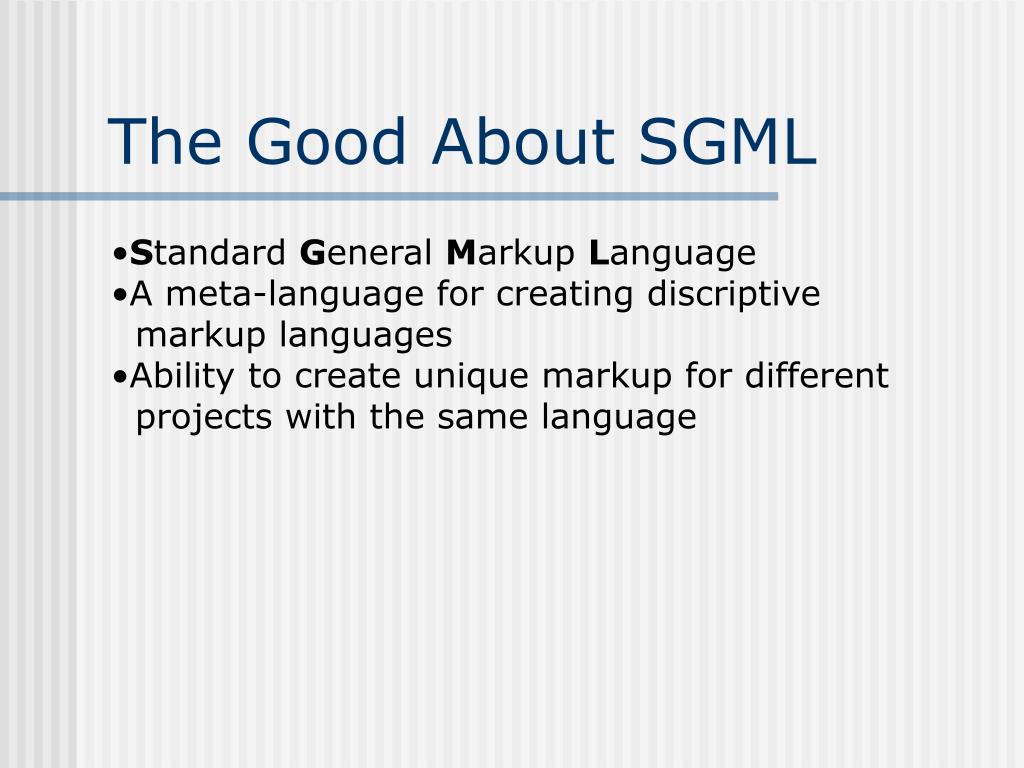 The Good About SGML

•Standard General Markup Language
•A meta-language for creating discriptive markup languages
•Ability to create unique markup for different projects with the same language